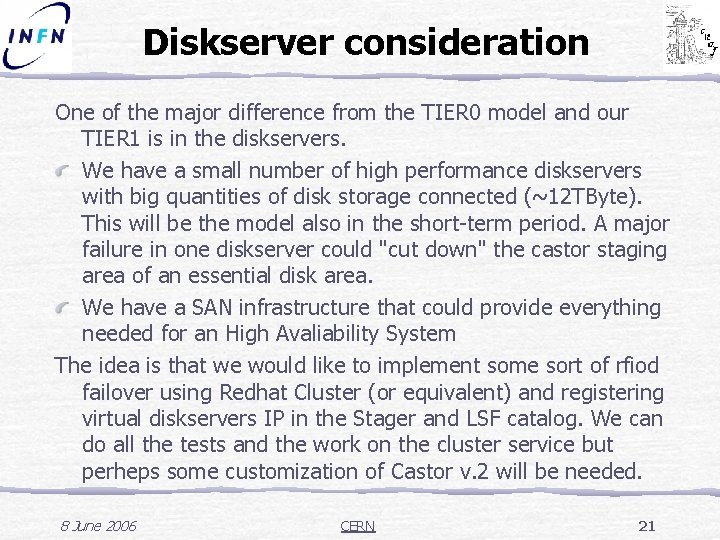 INFN

Diskserver consideration

One of the major difference from the TIER0 model and our TIER1 is in the diskservers.

We have a small number of high performance diskservers with big quantities of disk storage connected (~12TByte). This will be the model also in the short-term period. A major failure in one diskserver could "cut down" the castor staging area of an essential disk area.

We have a SAN infrastructure that could provide everything needed for an High Avaliability System

The idea is that we would like to implement some sort of rfiod failover using Redhat Cluster (or equivalent) and registering virtual diskservers IP in the Stager and LSF catalog. We can do all the tests and the work on the cluster service but perheps some customization of Castor v.2 will be needed.

8 June 2006

CERN

21